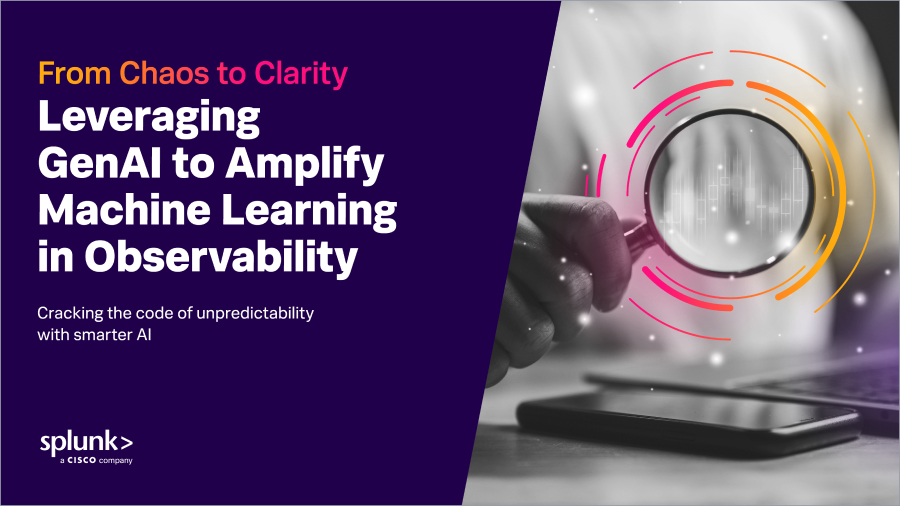 From Chaos to Clarity
Leveraging GenAI to Amplify Machine Learning in Observability

Cracking the code of unpredictability with smarter AI

splunk>
a CISCO company